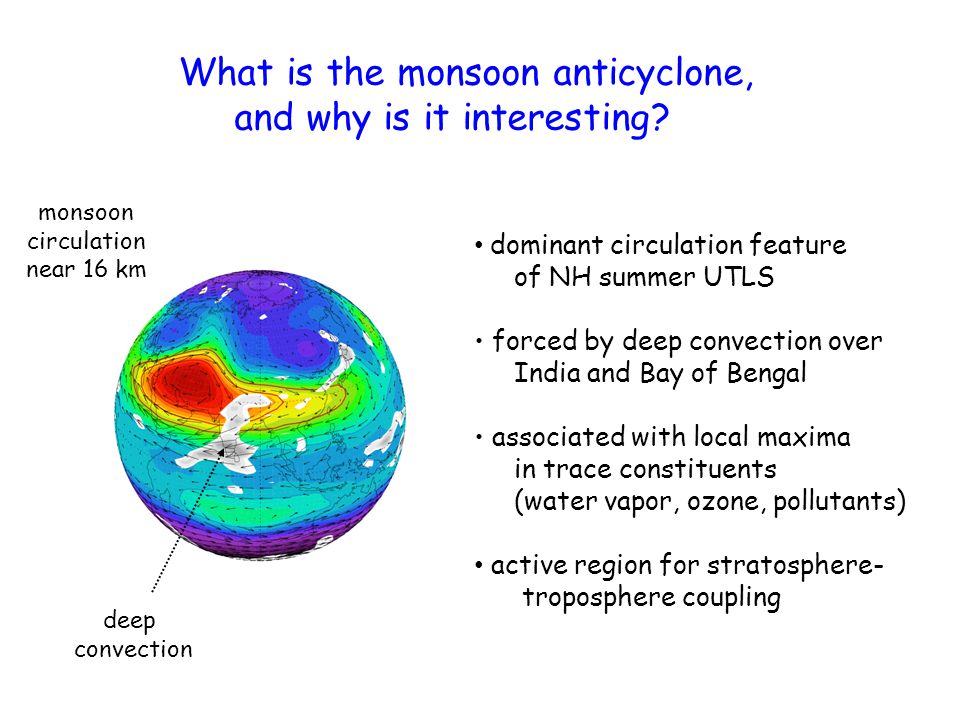 What is the monsoon anticyclone, and why is it interesting?

monsoon circulation near 16 km

deep convection

• dominant circulation feature of NH summer UTLS

• forced by deep convection over India and Bay of Bengal

• associated with local maxima in trace constituents (water vapor, ozone, pollutants)

• active region for stratosphere-troposphere coupling